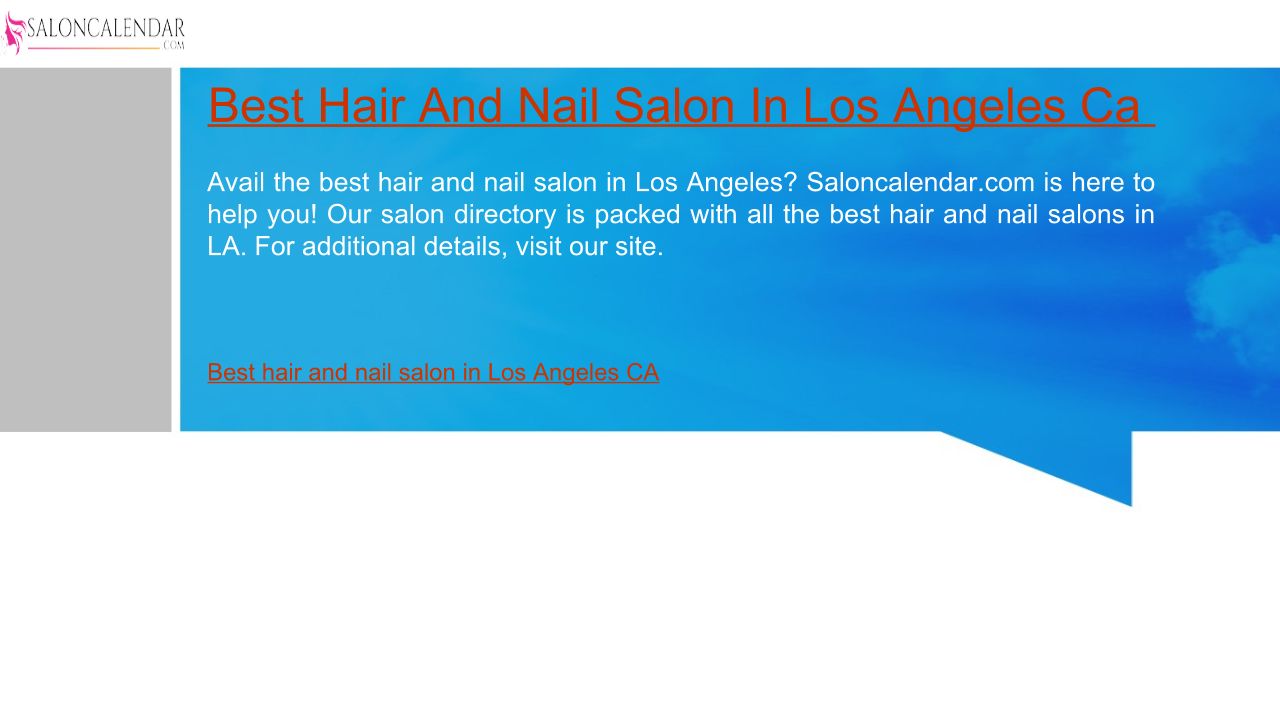 SALONCALENDAR
.COM

Best Hair And Nail Salon In Los Angeles Ca

Avail the best hair and nail salon in Los Angeles? Saloncalendar.com is here to help you! Our salon directory is packed with all the best hair and nail salons in LA. For additional details, visit our site.

Best hair and nail salon in Los Angeles CA